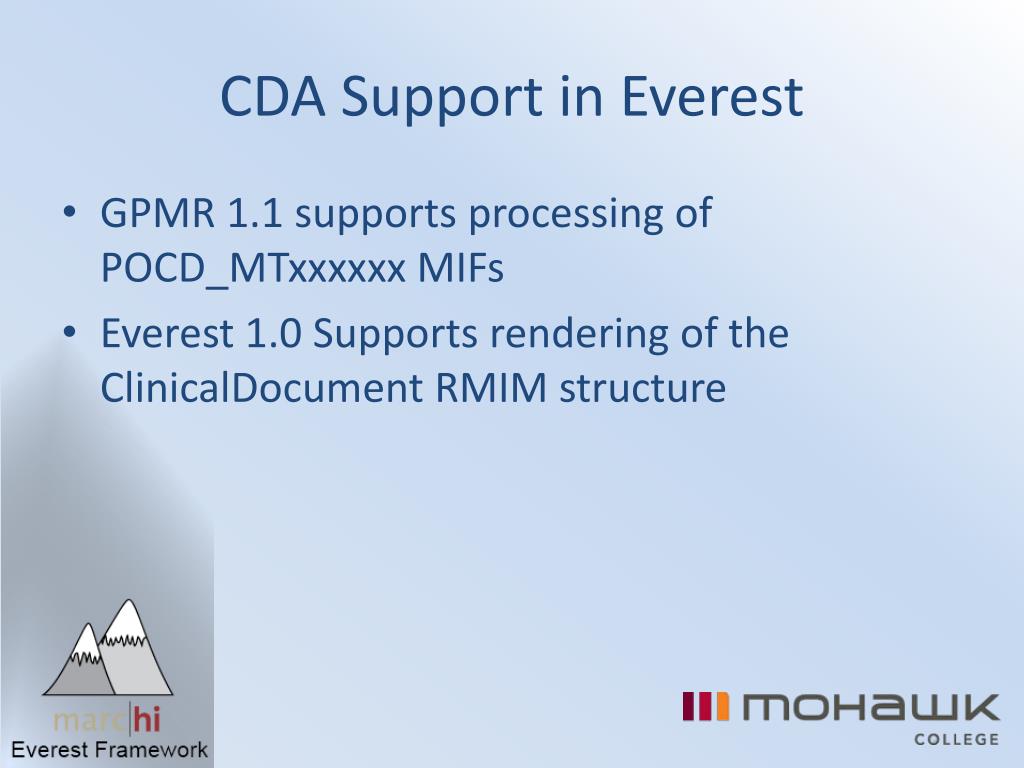 CDA Support in Everest

• GPMR 1.1 supports processing of POCD_MTxxxxxx MIFs
• Everest 1.0 Supports rendering of the ClinicalDocument RMIM structure

marc|hi
Everest Framework

MOHAWK
COLLEGE